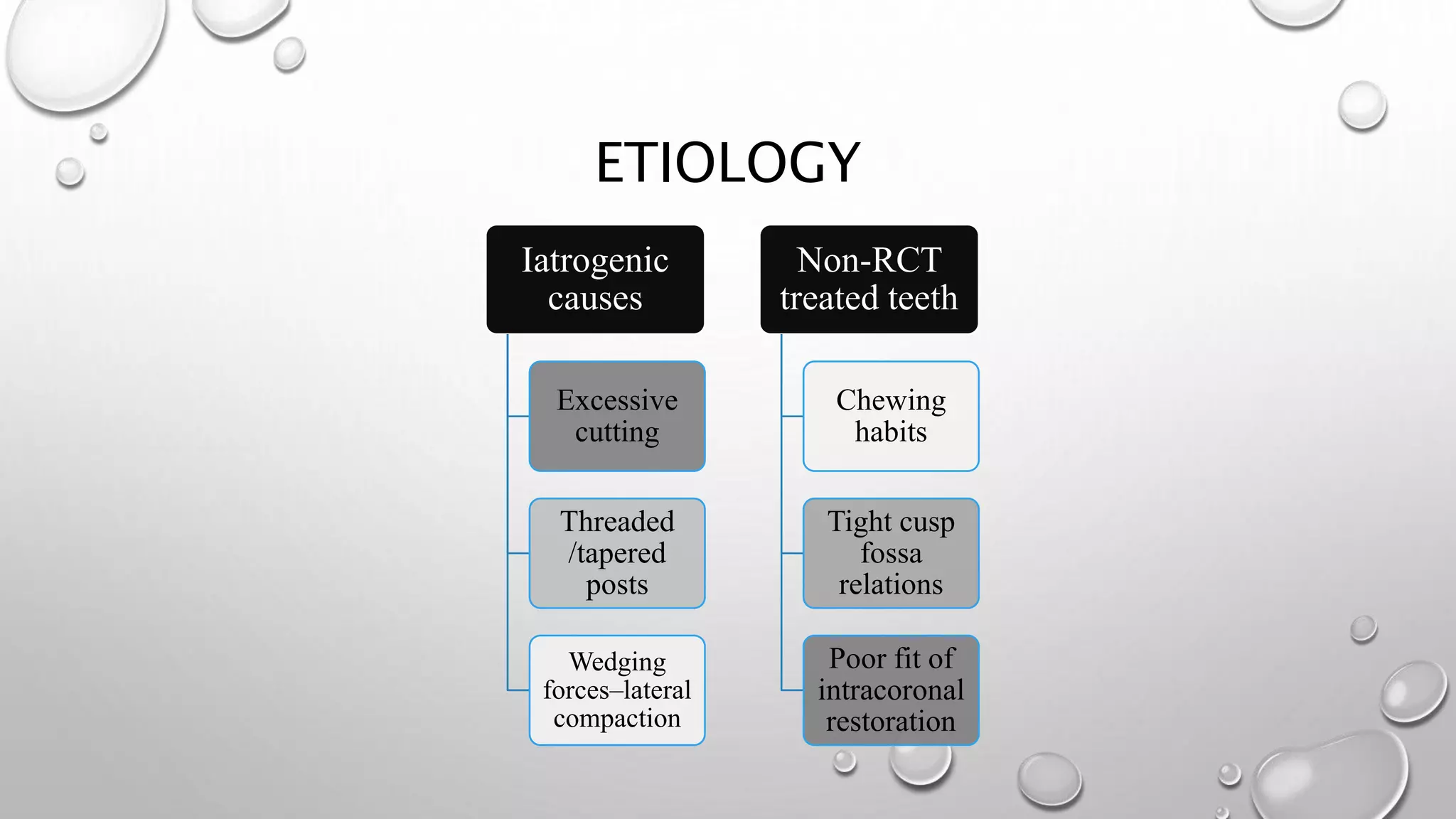 ETIOLOGY

Iatrogenic causes

Excessive cutting

Threaded /tapered posts

Wedging forces–lateral compaction

Non-RCT treated teeth

Chewing habits

Tight cusp fossa relations

Poor fit of intracoronal restoration